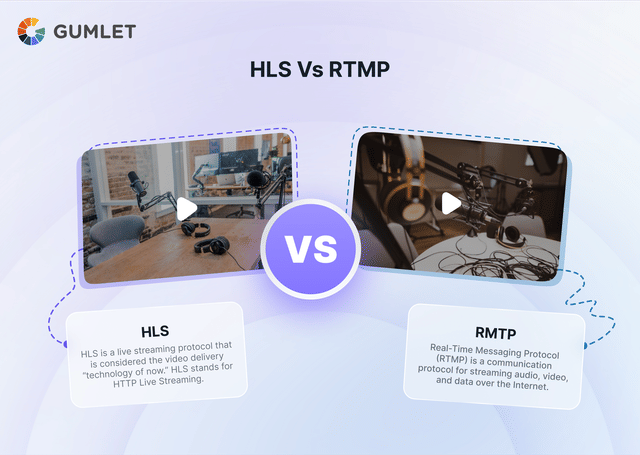 GUMLET

HLS Vs RTMP

VS

HLS

HLS is a live streaming protocol that is considered the video delivery "technology of now." HLS stands for HTTP Live Streaming.

RMTP

Real-Time Messaging Protocol (RTMP) is a communication protocol for streaming audio, video, and data over the Internet.